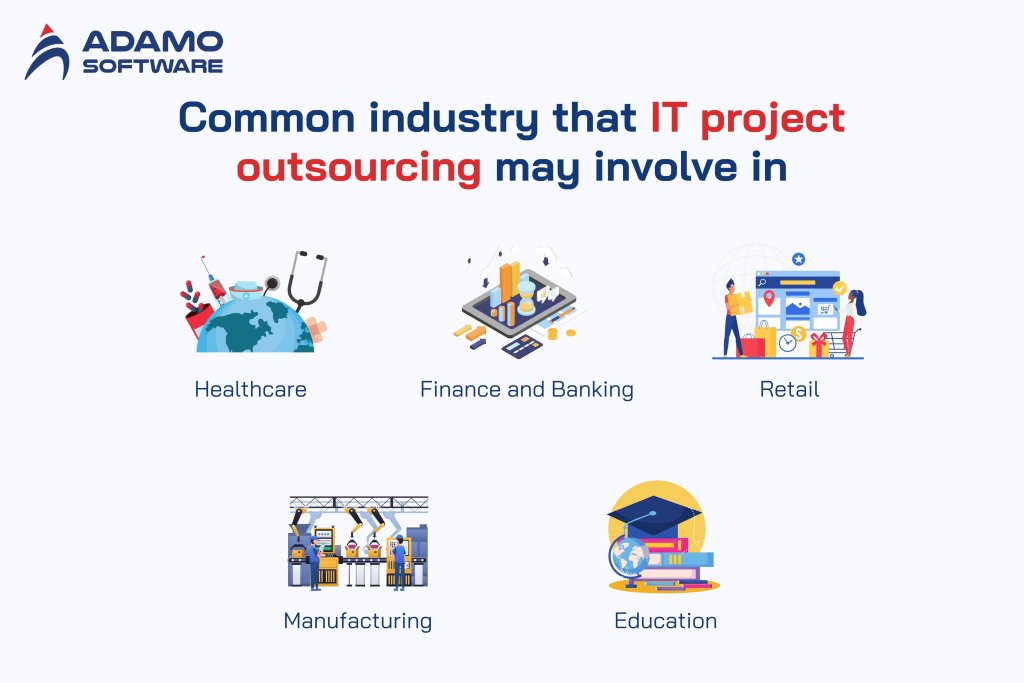 ADAMO
SOFTWARE

Common industry that IT project outsourcing may involve in

Healthcare

Finance and Banking

Retail

Manufacturing

Education